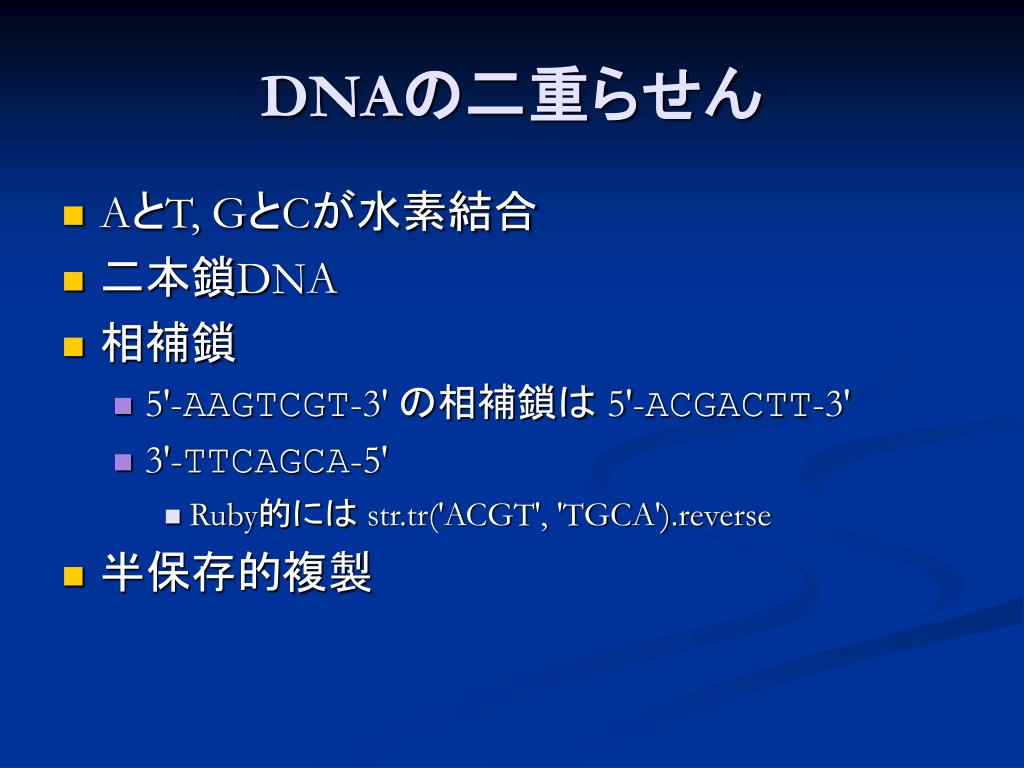 DNAの二重らせん

AとT, GとCが水素結合
二本鎖DNA
相補鎖
5'-AAGTCGT-3' の相補鎖は 5'-ACGACTT-3'
3'-TTCAGCA-5'
Ruby的には str.tr('ACGT', 'TGCA').reverse
半保存的複製